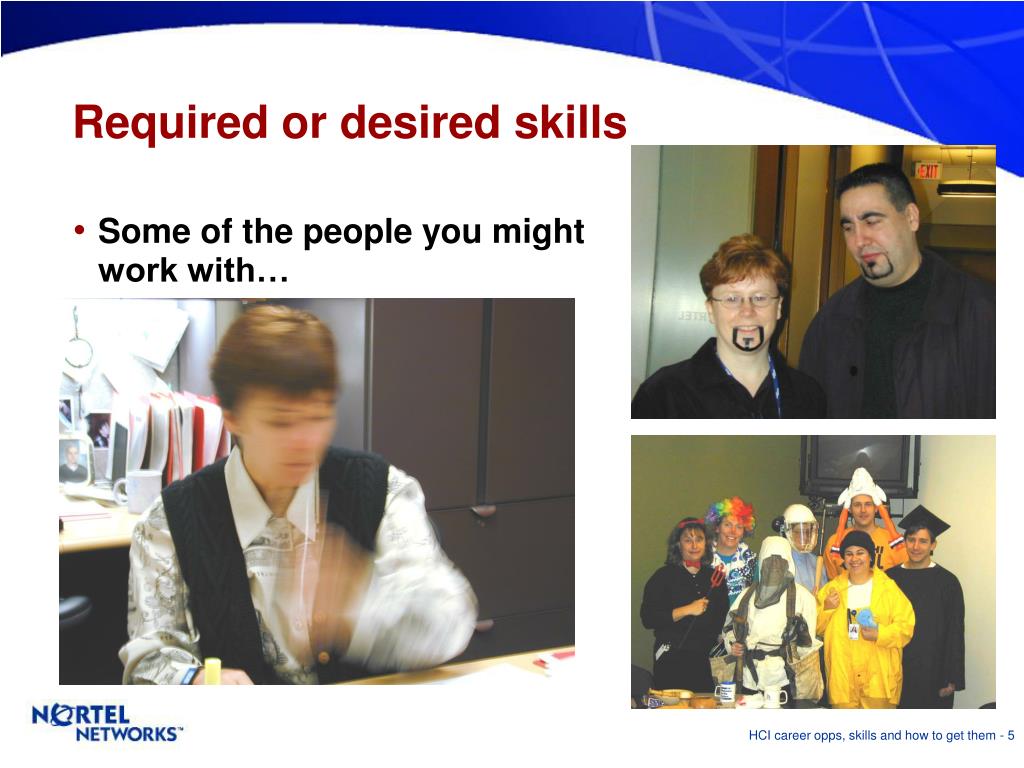 Required or desired skills

• Some of the people you might work with…

EXIT

NORTEL NETWORKS™

HCI career opps, skills and how to get them - 5